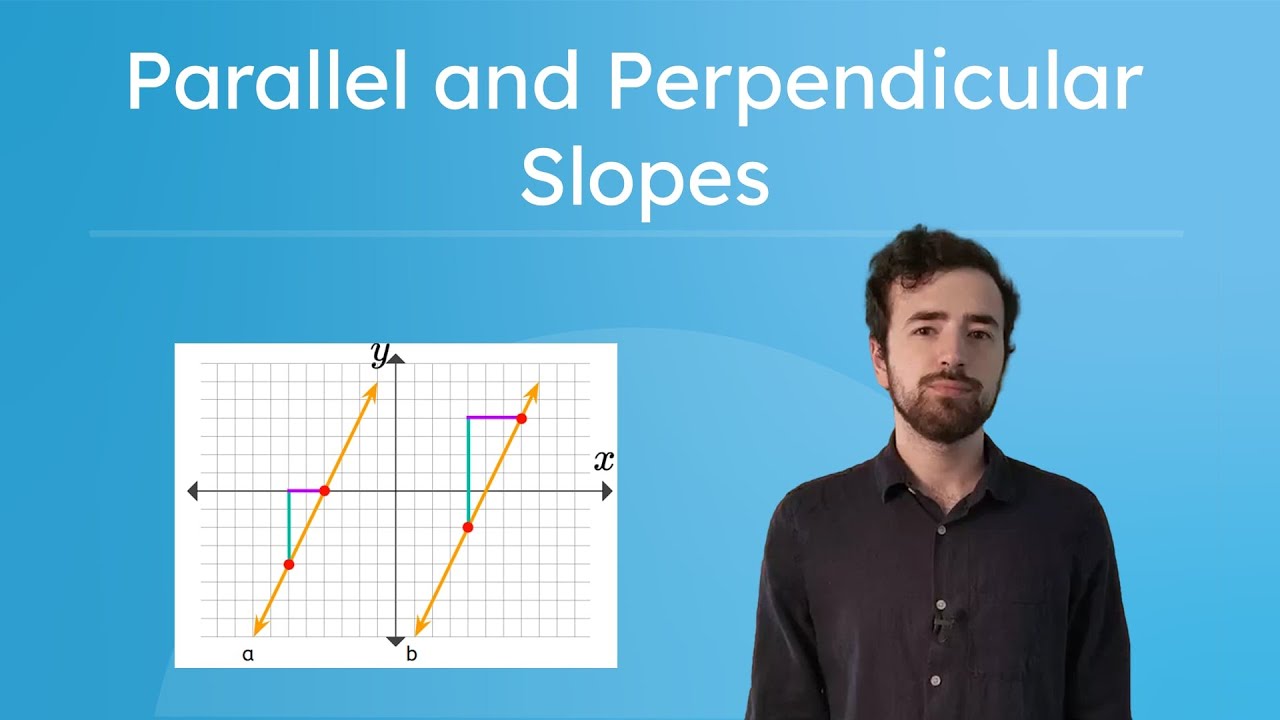 Parallel and Perpendicular Slopes

$y$

$x$

a

b